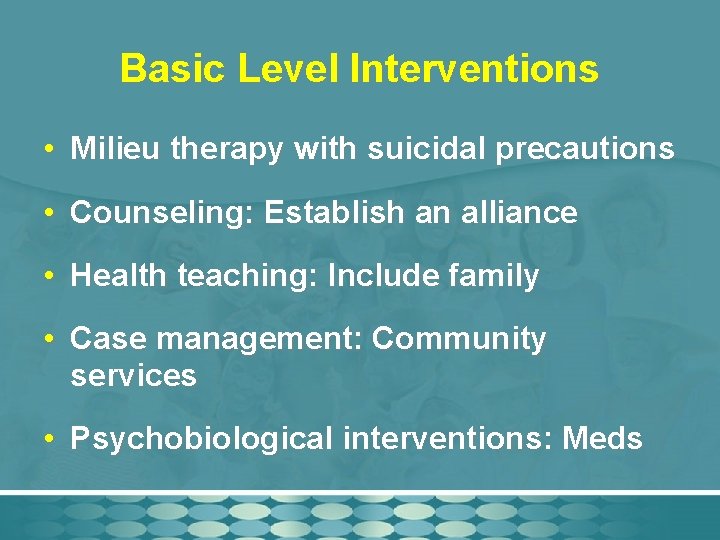 Basic Level Interventions

• Milieu therapy with suicidal precautions

• Counseling: Establish an alliance

• Health teaching: Include family

• Case management: Community services

• Psychobiological interventions: Meds